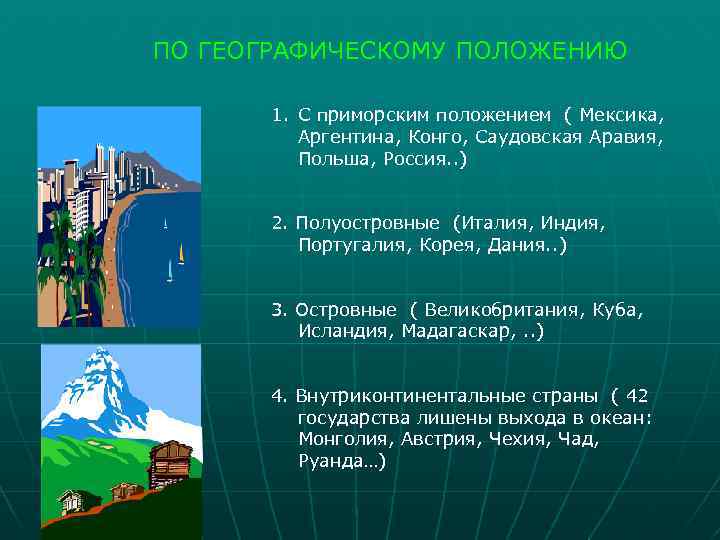 ПО ГЕОГРАФИЧЕСКОМУ ПОЛОЖЕНИЮ

1. С приморским положением ( Мексика, Аргентина, Конго, Саудовская Аравия, Польша, Россия..)

2. Полуостровные (Италия, Индия, Португалия, Корея, Дания..)

3. Островные ( Великобритания, Куба, Исландия, Мадагаскар, ..)

4. Внутриконтинентальные страны ( 42 государства лишены выхода в океан: Монголия, Австрия, Чехия, Чад, Руанда…)